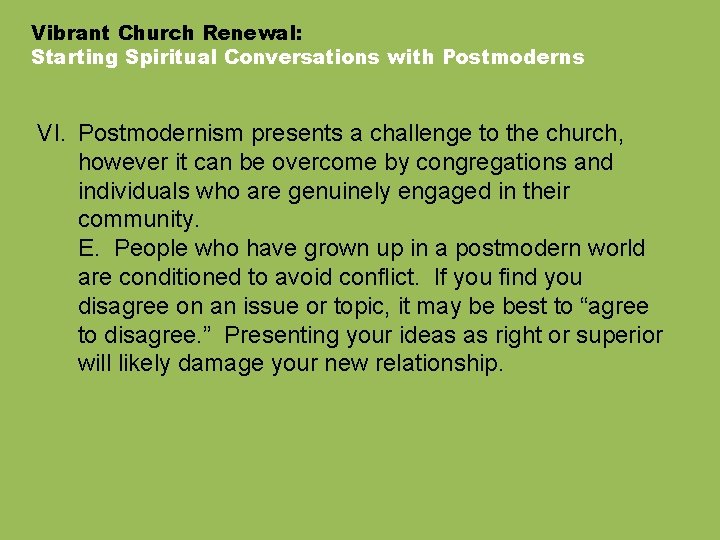 Vibrant Church Renewal:
Starting Spiritual Conversations with Postmoderns

VI. Postmodernism presents a challenge to the church, however it can be overcome by congregations and individuals who are genuinely engaged in their community.

E. People who have grown up in a postmodern world are conditioned to avoid conflict. If you find you disagree on an issue or topic, it may be best to “agree to disagree.” Presenting your ideas as right or superior will likely damage your new relationship.